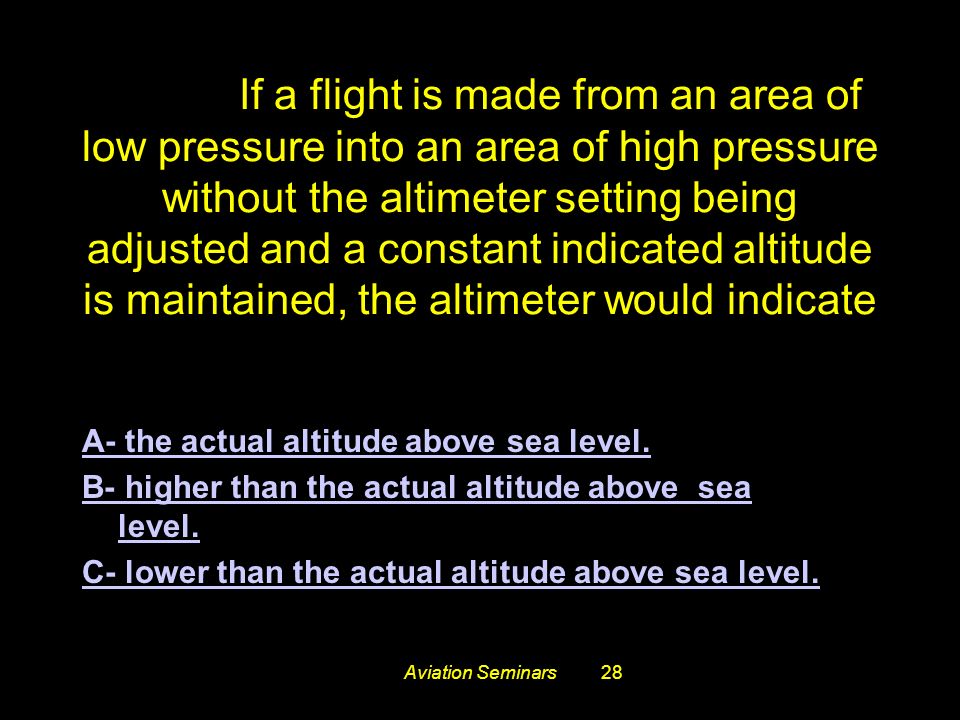 If a flight is made from an area of low pressure into an area of high pressure without the altimeter setting being adjusted and a constant indicated altitude is maintained, the altimeter would indicate

A- the actual altitude above sea level.

B- higher than the actual altitude above sea level.

C- lower than the actual altitude above sea level.

Aviation Seminars 28